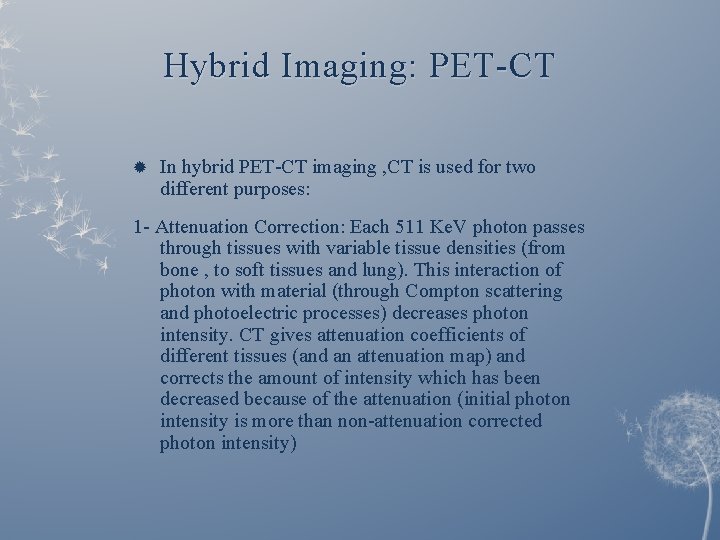 Hybrid Imaging: PET-CT

In hybrid PET-CT imaging ,CT is used for two different purposes:

1- Attenuation Correction: Each 511 KeV photon passes through tissues with variable tissue densities (from bone , to soft tissues and lung). This interaction of photon with material (through Compton scattering and photoelectric processes) decreases photon intensity. CT gives attenuation coefficients of different tissues (and an attenuation map) and corrects the amount of intensity which has been decreased because of the attenuation (initial photon intensity is more than non-attenuation corrected photon intensity)